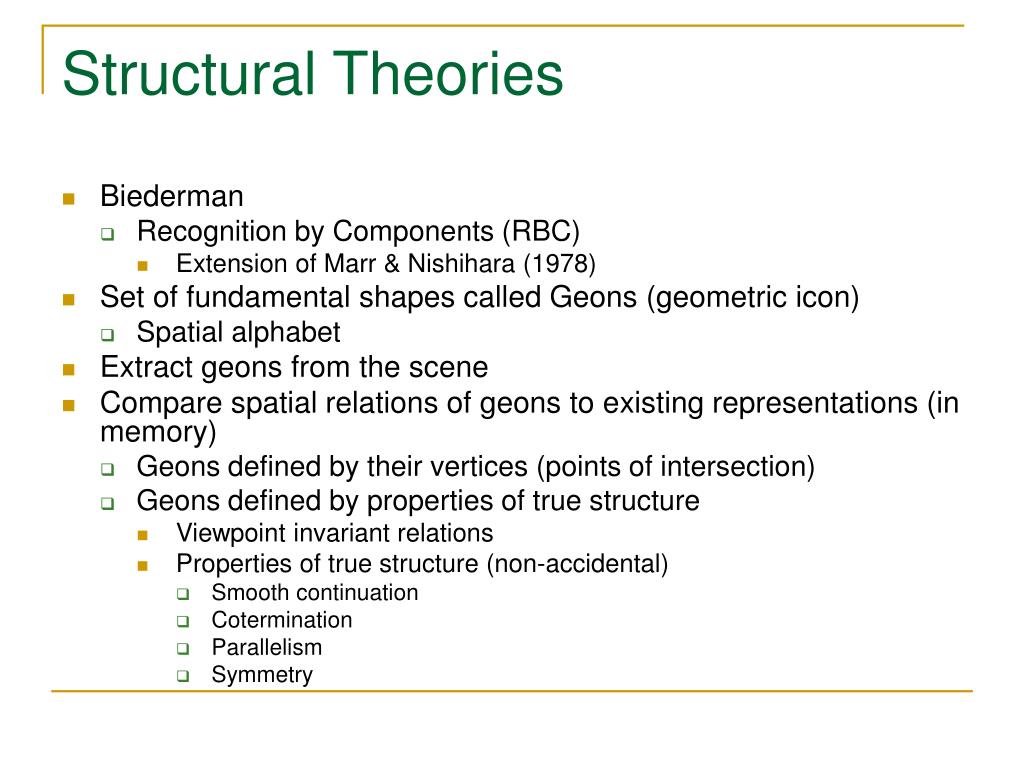 Structural Theories

- Biederman
  - Recognition by Components (RBC)
    - Extension of Marr & Nishihara (1978)
- Set of fundamental shapes called Geons (geometric icon)
  - Spatial alphabet
- Extract geons from the scene
- Compare spatial relations of geons to existing representations (in memory)
  - Geons defined by their vertices (points of intersection)
  - Geons defined by properties of true structure
    - Viewpoint invariant relations
    - Properties of true structure (non-accidental)
      - Smooth continuation
      - Cotermination
      - Parallelism
      - Symmetry